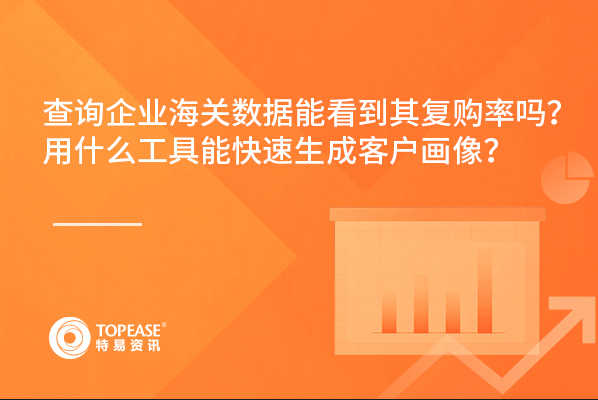 查询企业海关数据能看到其复购率吗？
用什么工具能快速生成客户画像？

TOPEASE®
特易资讯